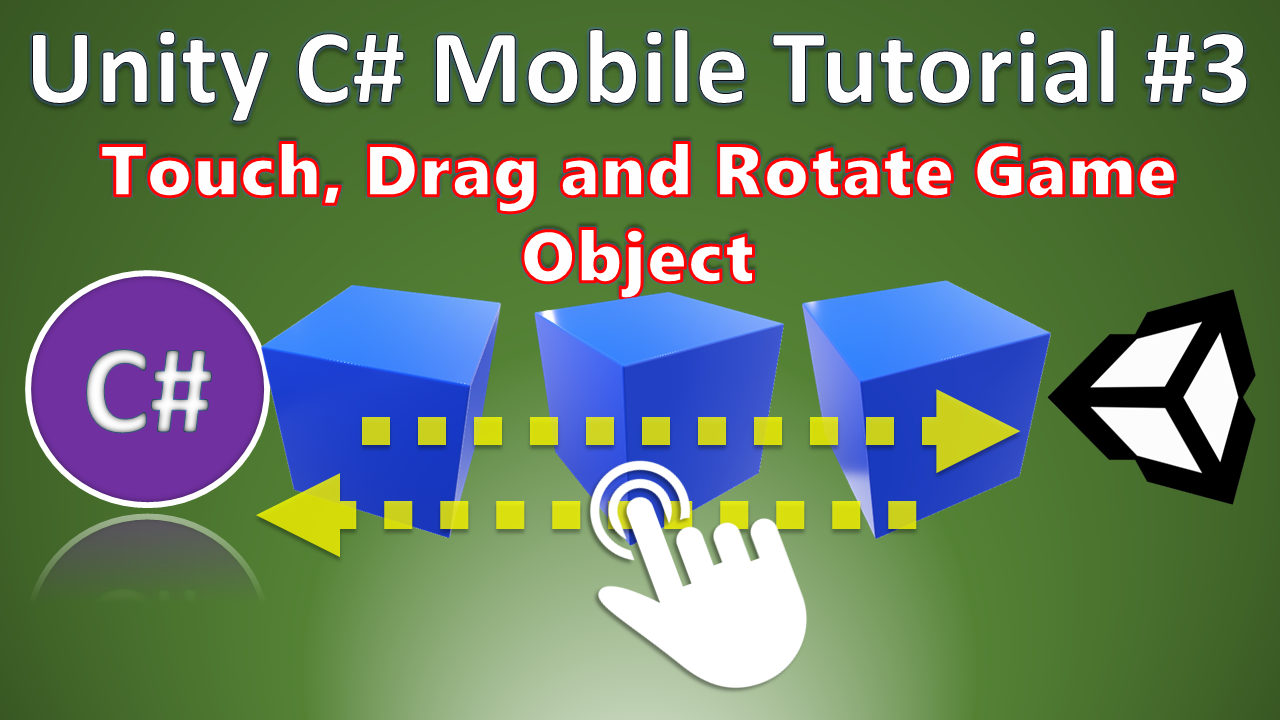 Unity C# Mobile Tutorial #3
Touch, Drag and Rotate Game Object

C#